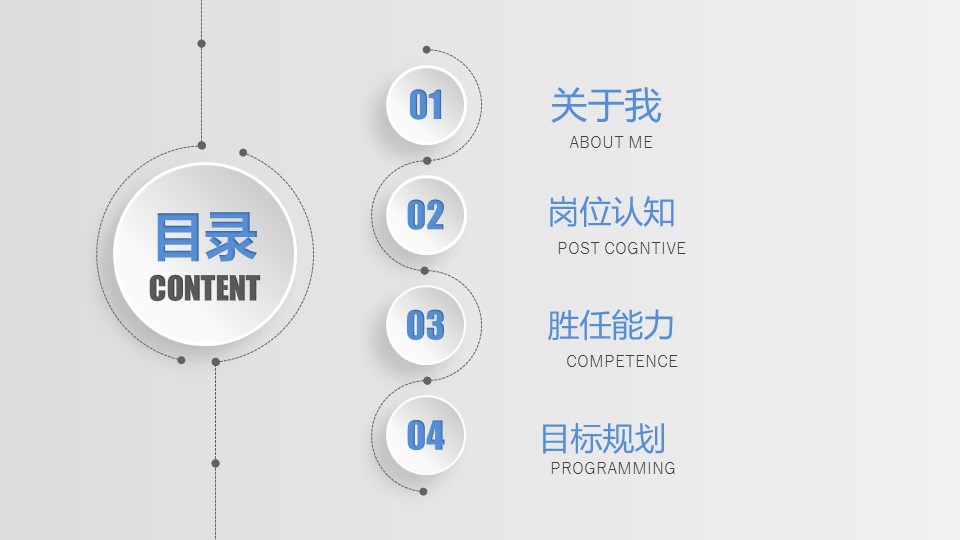 目录
CONTENT

01
关于我
ABOUT ME

02
岗位认知
POST COGNTIVE

03
胜任能力
COMPETENCE

04
目标规划
PROGRAMMING